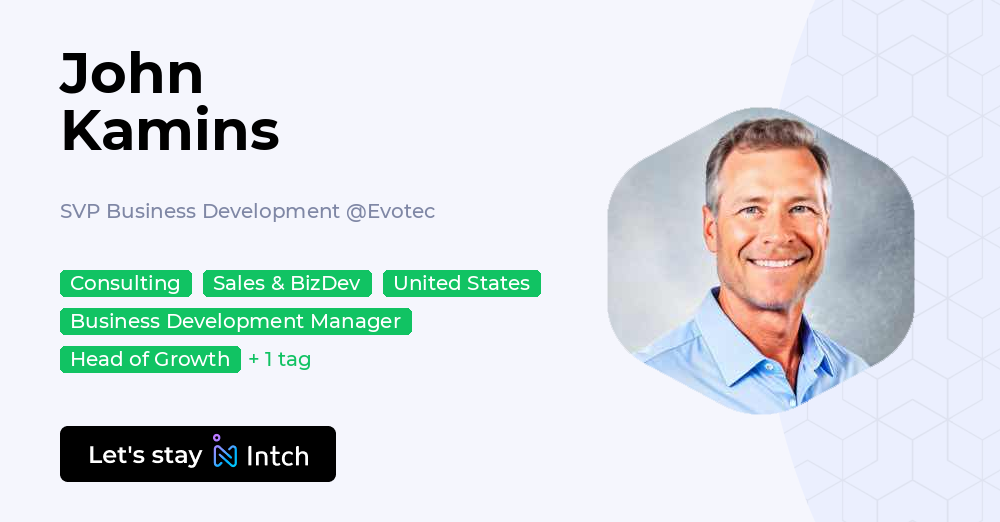 John Kamins

SVP Business Development @Evotec

Consulting
Sales & BizDev
United States
Business Development Manager
Head of Growth
+ 1 tag

Let's stay Intch